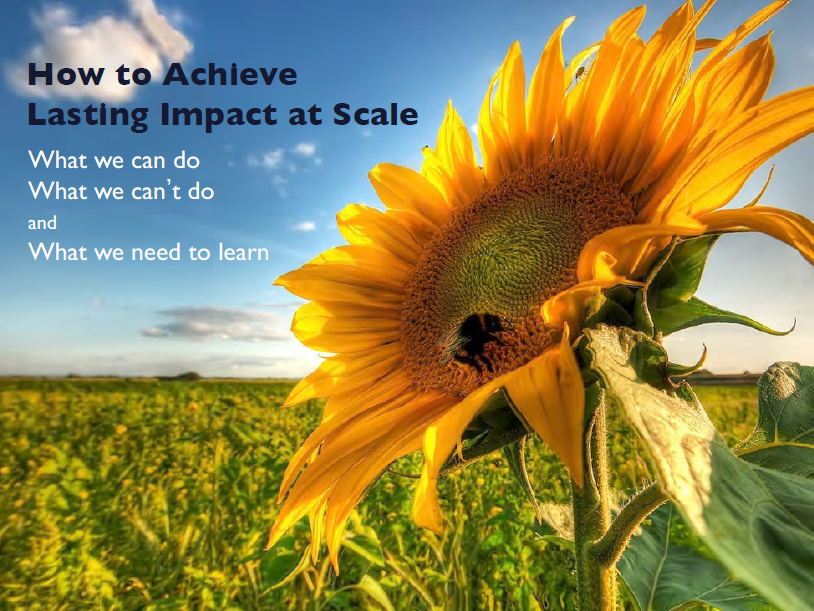 How to Achieve Lasting Impact at Scale

What we can do
What we can't do
and
What we need to learn